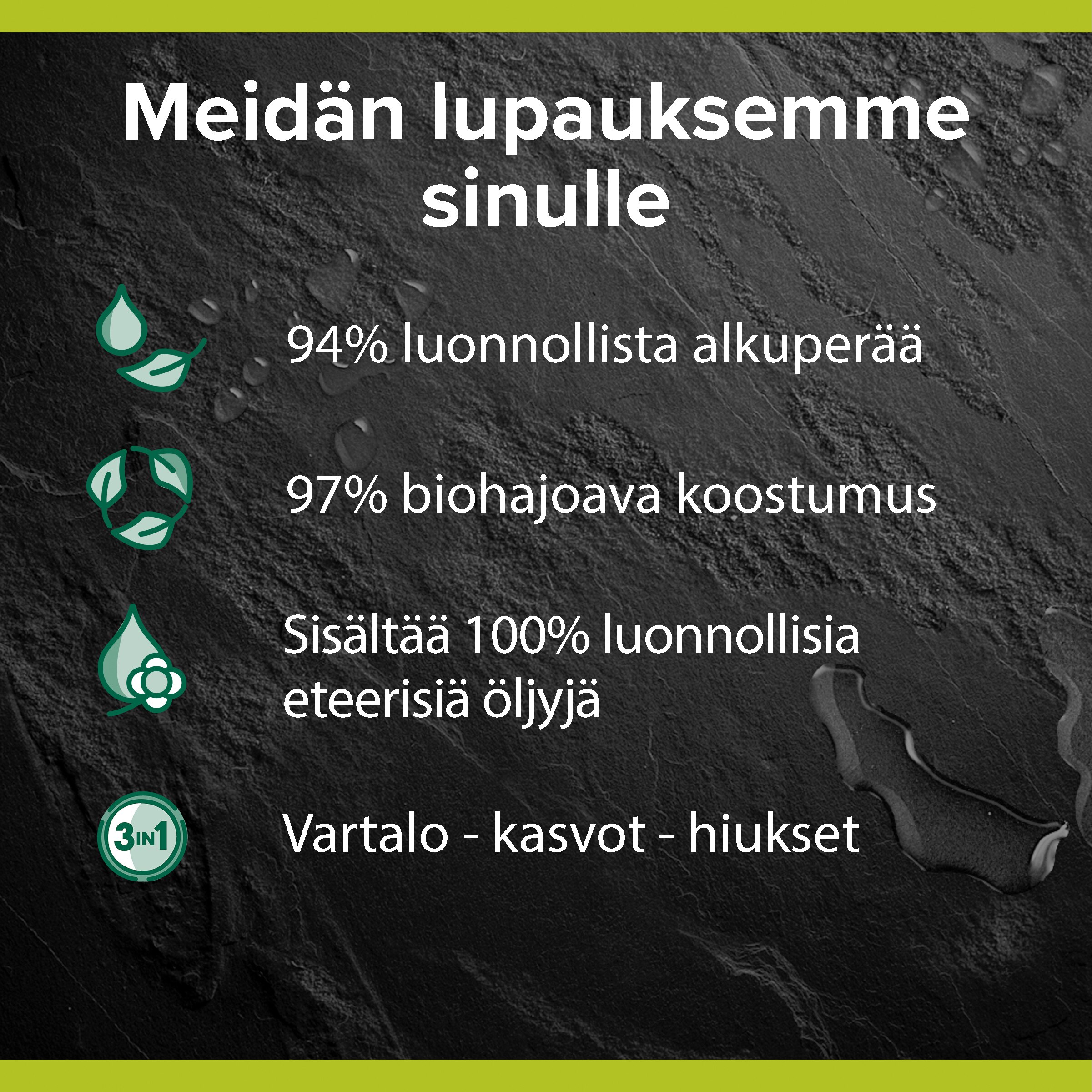 Meidän lupauksemme sinulle

94% luonnollista alkuperää

97% biohajoava koostumus

Sisältää 100% luonnollisia eteerisiä öljyjä

3IN1

Vartalo - kasvot - hiukset